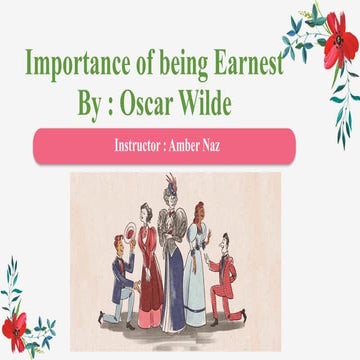 Importance of being Earnest
By : Oscar Wilde

Instructor : Amber Naz